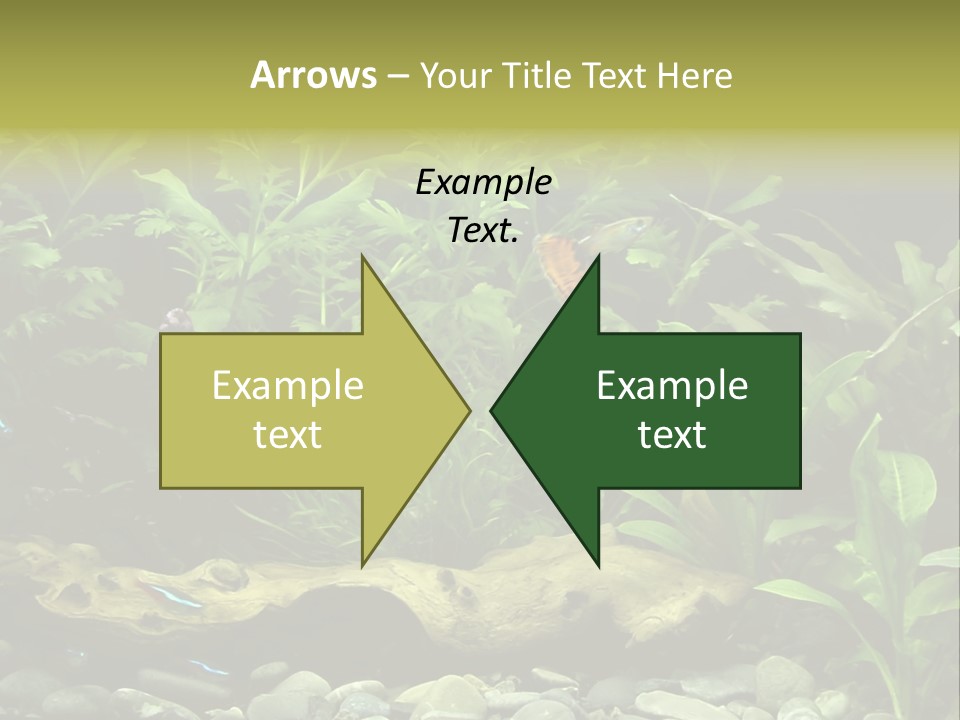 Arrows – Your Title Text Here

Example Text.

Example text

Example text